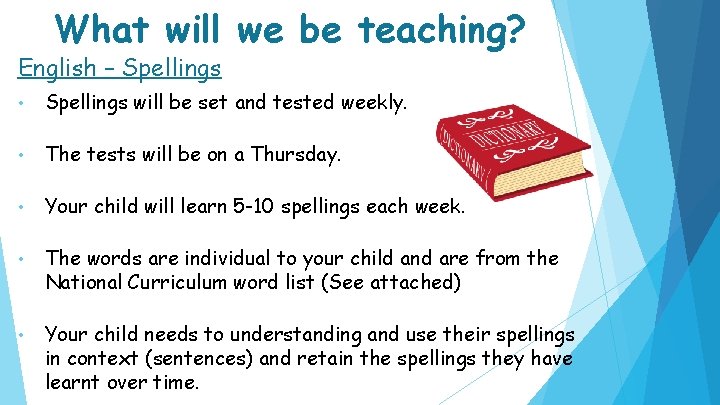 What will we be teaching?

English – Spellings

• Spellings will be set and tested weekly.

• The tests will be on a Thursday.

• Your child will learn 5-10 spellings each week.

• The words are individual to your child and are from the National Curriculum word list (See attached)

• Your child needs to understanding and use their spellings in context (sentences) and retain the spellings they have learnt over time.

DICTIONARY

DICTIONARY